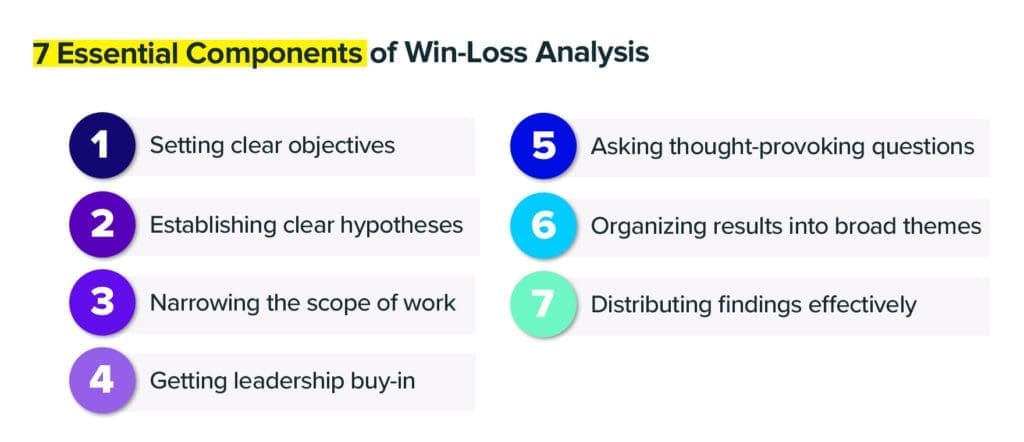 7 Essential Components of Win-Loss Analysis

1 Setting clear objectives

2 Establishing clear hypotheses

3 Narrowing the scope of work

4 Getting leadership buy-in

5 Asking thought-provoking questions

6 Organizing results into broad themes

7 Distributing findings effectively